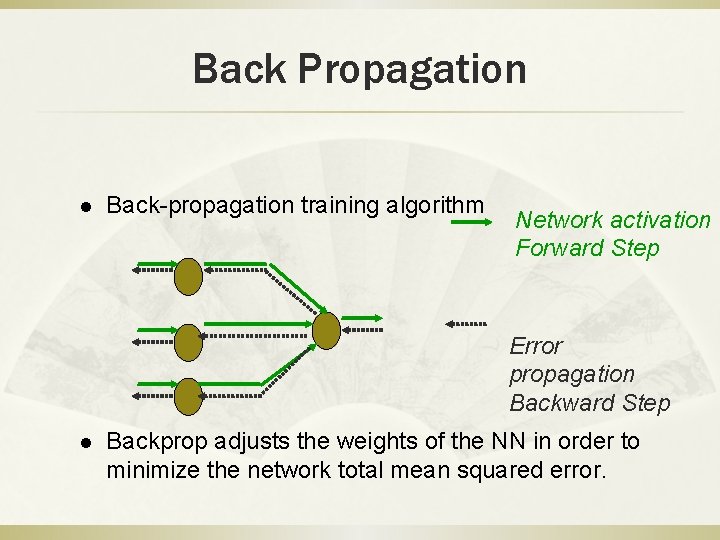 Back Propagation

● Back-propagation training algorithm

Network activation
Forward Step

Error propagation
Backward Step

● Backprop adjusts the weights of the NN in order to minimize the network total mean squared error.